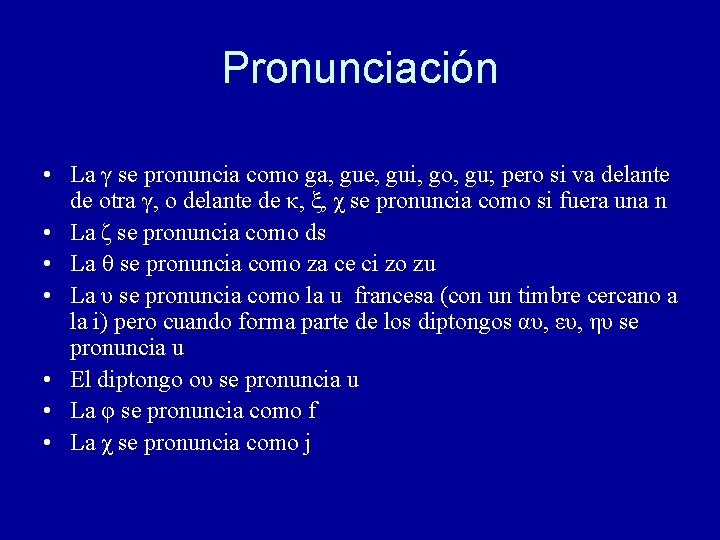 Pronunciación

• La γ se pronuncia como ga, gue, gui, go, gu; pero si va delante de otra γ, o delante de κ, ξ, χ se pronuncia como si fuera una n
• La ζ se pronuncia como ds
• La θ se pronuncia como za ce ci zo zu
• La υ se pronuncia como la u francesa (con un timbre cercano a la i) pero cuando forma parte de los diptongos αυ, ευ, ηυ se pronuncia u
• El diptongo ου se pronuncia u
• La φ se pronuncia como f
• La χ se pronuncia como j